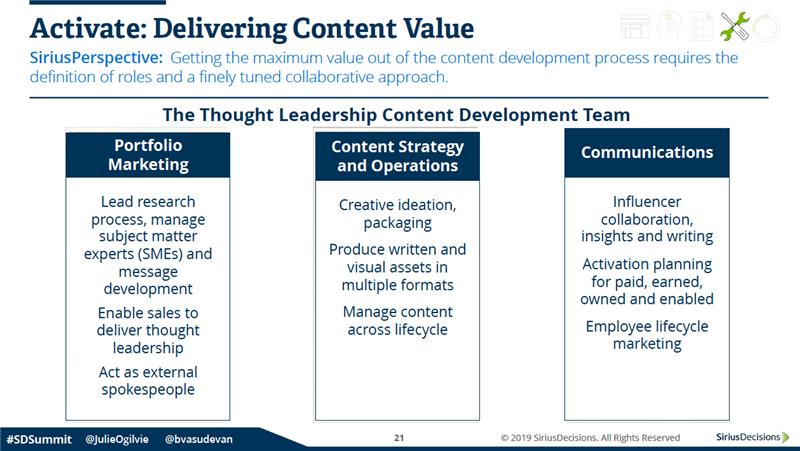 Activate: Delivering Content Value

SiriusPerspective: Getting the maximum value out of the content development process requires the definition of roles and a finely tuned collaborative approach.

The Thought Leadership Content Development Team

Portfolio Marketing

Lead research process, manage subject matter experts (SMEs) and message development

Enable sales to deliver thought leadership

Act as external spokespeople

Content Strategy and Operations

Creative ideation, packaging

Produce written and visual assets in multiple formats

Manage content across lifecycle

Communications

Influencer collaboration, insights and writing

Activation planning for paid, earned, owned and enabled

Employee lifecycle marketing

#SDSummit @JulieOgilvie @bvasudevan 21 © 2019 SiriusDecisions. All Rights Reserved SiriusDecisions